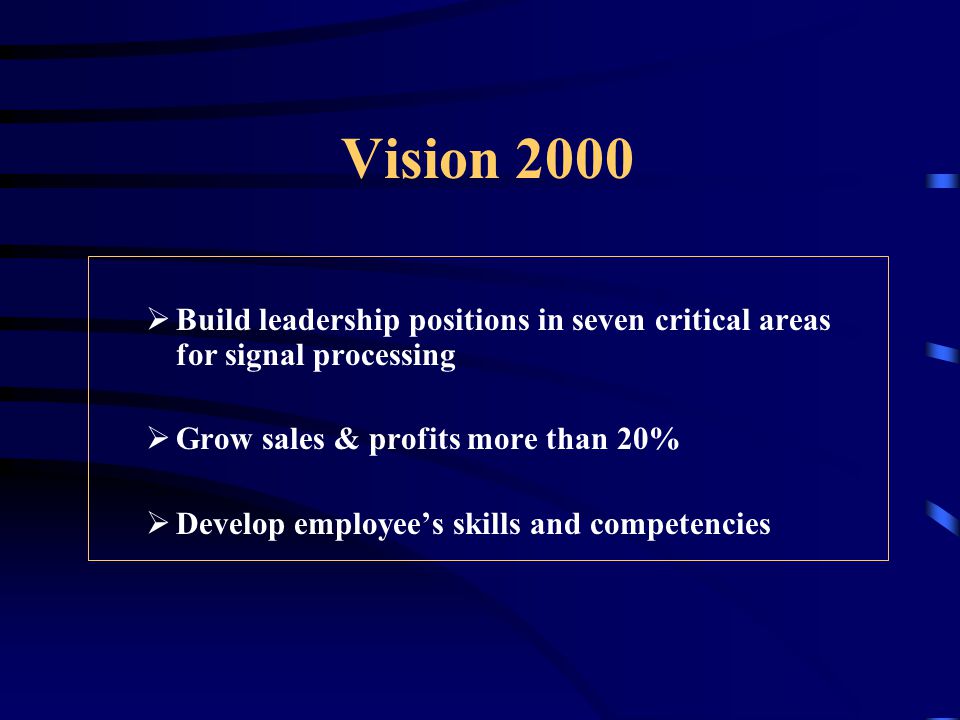 Vision 2000

➢ Build leadership positions in seven critical areas for signal processing

➢ Grow sales & profits more than 20%

➢ Develop employee’s skills and competencies